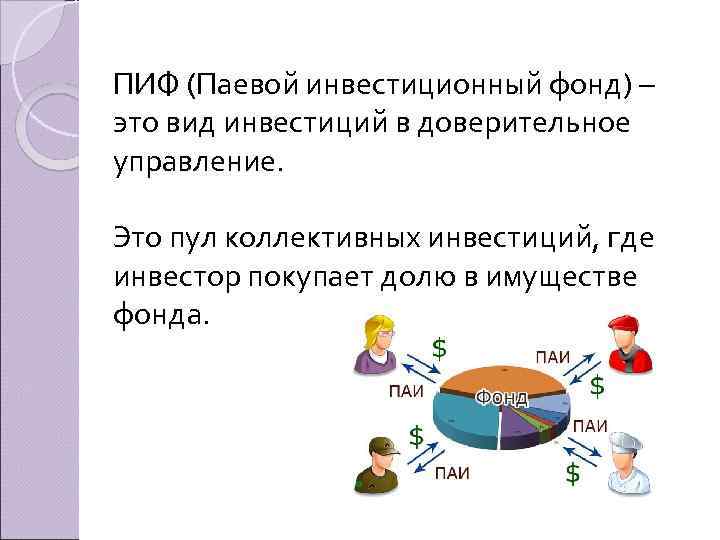 ПИФ (Паевой инвестиционный фонд) – это вид инвестиций в доверительное управление.

Это пул коллективных инвестиций, где инвестор покупает долю в имуществе фонда.

$

ПАИ

ПАИ

$

Фонд

$

ПАИ

ПАИ

$